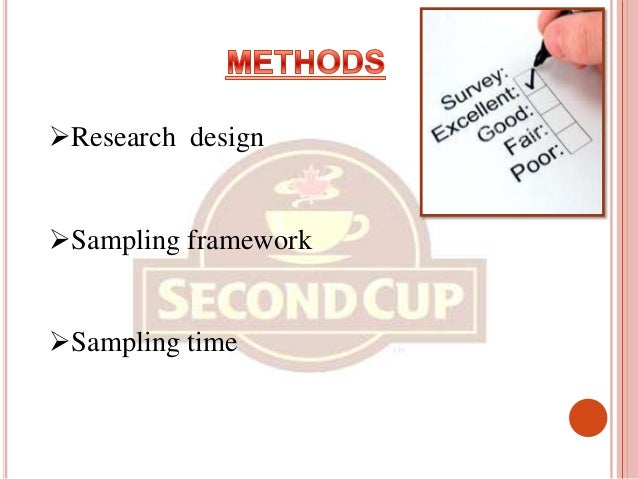 METHODS

Survey:
Excellent:
Good:
Fair:
Poor:

➢Research design

➢Sampling framework

➢Sampling time

SECOND CUP